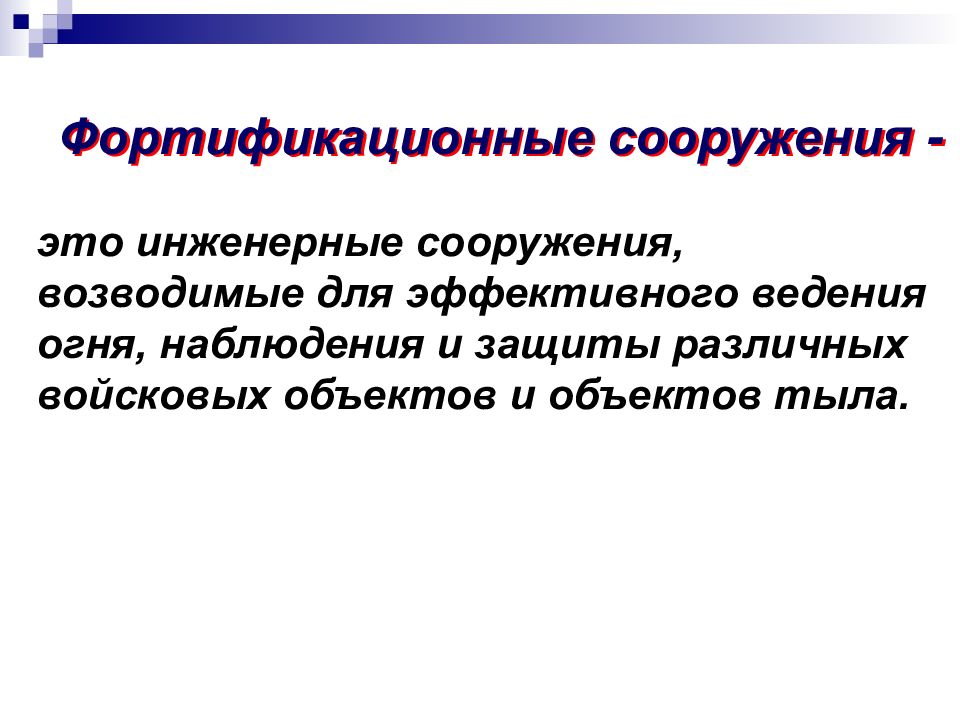 Фортификационные сооружения -

это инженерные сооружения, возводимые для эффективного ведения огня, наблюдения и защиты различных войсковых объектов и объектов тыла.